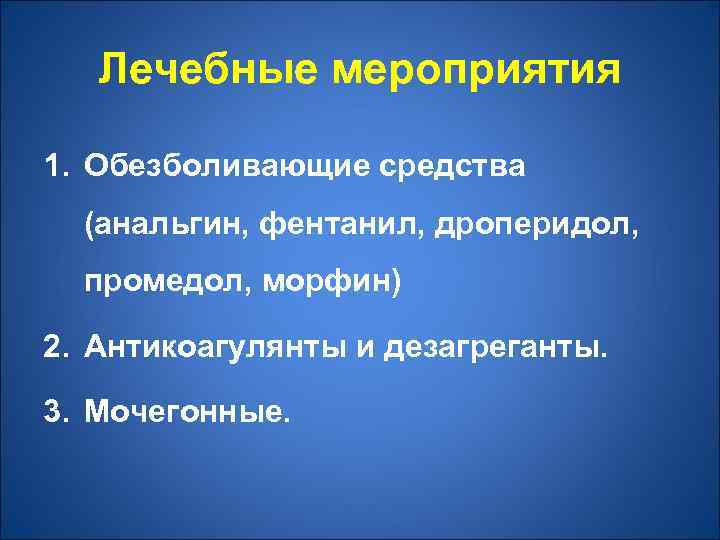 Лечебные мероприятия

1. Обезболивающие средства (анальгин, фентанил, дроперидол, промедол, морфин)

2. Антикоагулянты и дезагреганты.

3. Мочегонные.